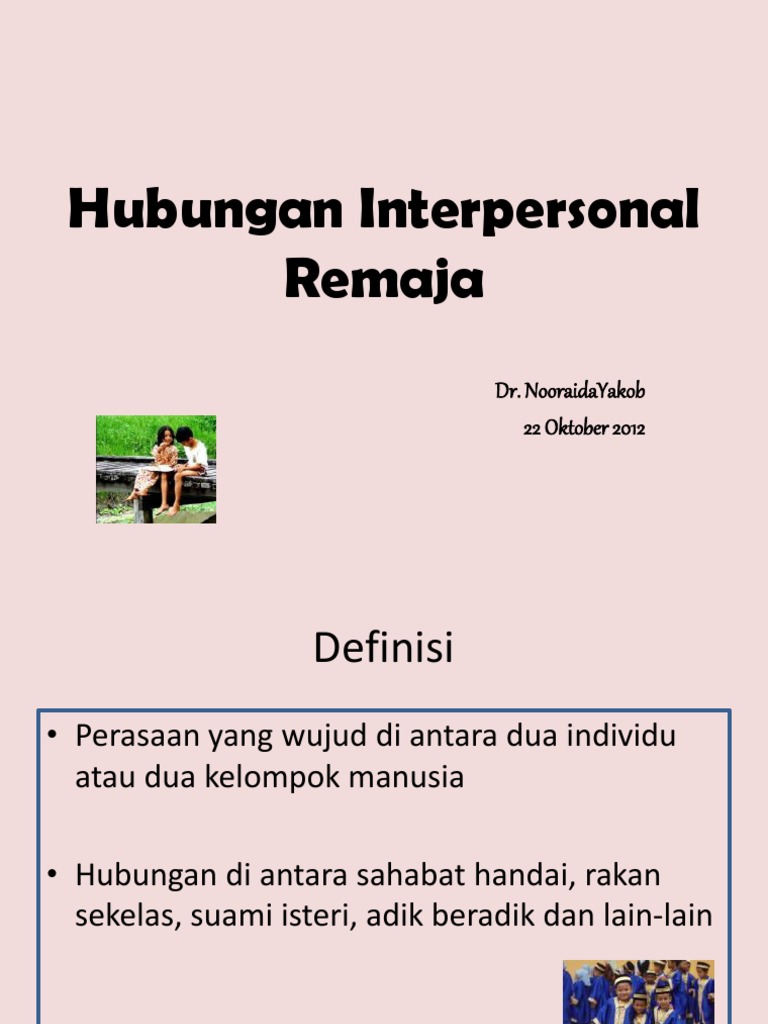 Hubungan Interpersonal Remaja

Dr. NooraidaYakob
22 Oktober 2012

Definisi

• Perasaan yang wujud di antara dua individu atau dua kelompok manusia

• Hubungan di antara sahabat handai, rakan sekelas, suami isteri, adik beradik dan lain-lain